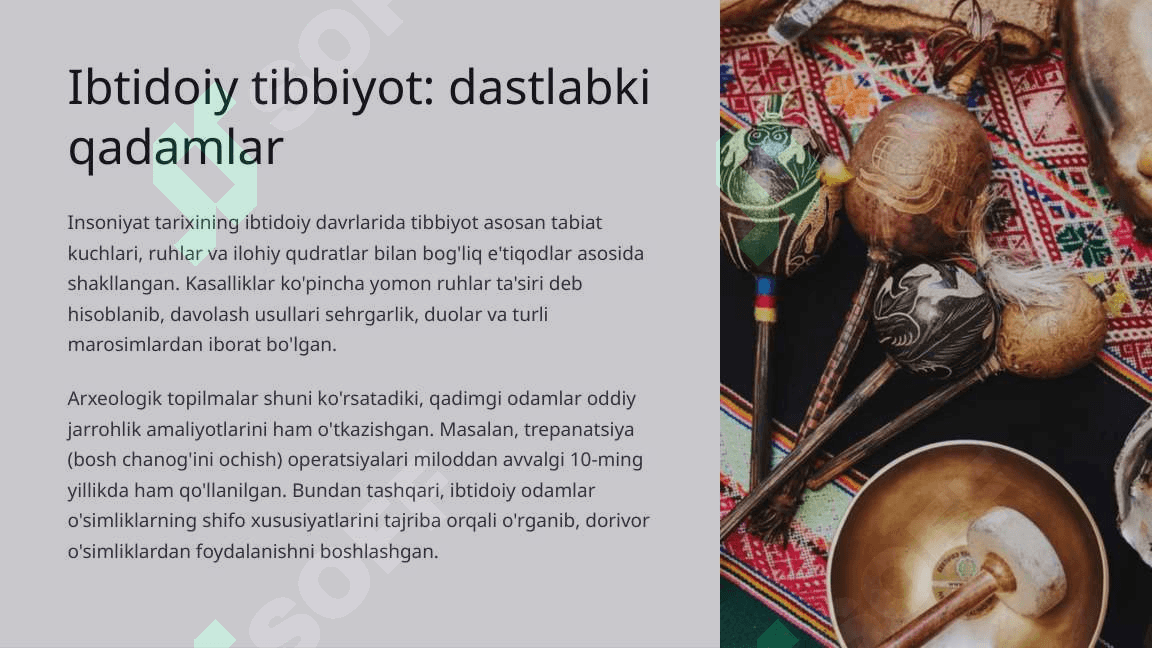 Ibtidoiy tibbiyot: dastlabki qadamlar

Insoniyat tarixining ibtidoiy davrlarida tibbiyot asosan tabiat kuchlari, ruhlar va ilohiy qudratlar bilan bog'liq e'tiqodlar asosida shakllangan. Kasalliklar ko'pincha yomon ruhlar ta'siri deb hisoblanib, davolash usullari sehrgarlik, duolar va turli marosimlardan iborat bo'lgan.

Arxeologik topilmalar shuni ko'rsatadiki, qadimgi odamlar oddiy jarrohlik amaliyotlarini ham o'tkazishgan. Masalan, trepanatsiya (bosh chanog'ini ochish) operatsiyalari miloddan avvalgi 10-ming yillikda ham qo'llanilgan. Bundan tashqari, ibtidoiy odamlar o'simliklarning shifo xususiyatlarini tajriba orqali o'rganib, dorivor o'simliklardan foydalanishni boshlashgan.